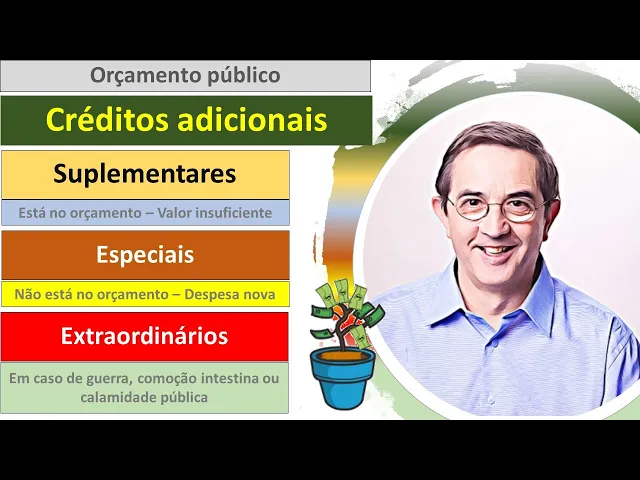 Orçamento público

Créditos adicionais

Suplementares

Está no orçamento – Valor insuficiente

Especiais

Não está no orçamento – Despesa nova

Extraordinários

Em caso de guerra, comoção intestina ou calamidade pública